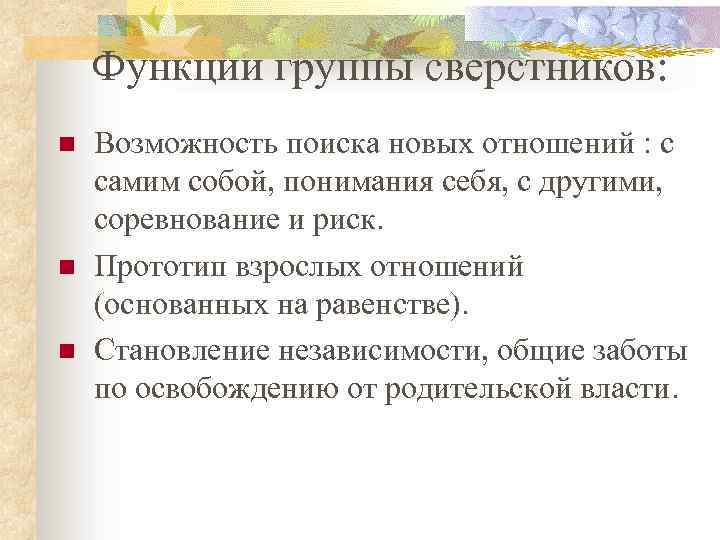 Функции группы сверстников:

Возможность поиска новых отношений : с самим собой, понимания себя, с другими, соревнование и риск.

Прототип взрослых отношений (основанных на равенстве).

Становление независимости, общие заботы по освобождению от родительской власти.